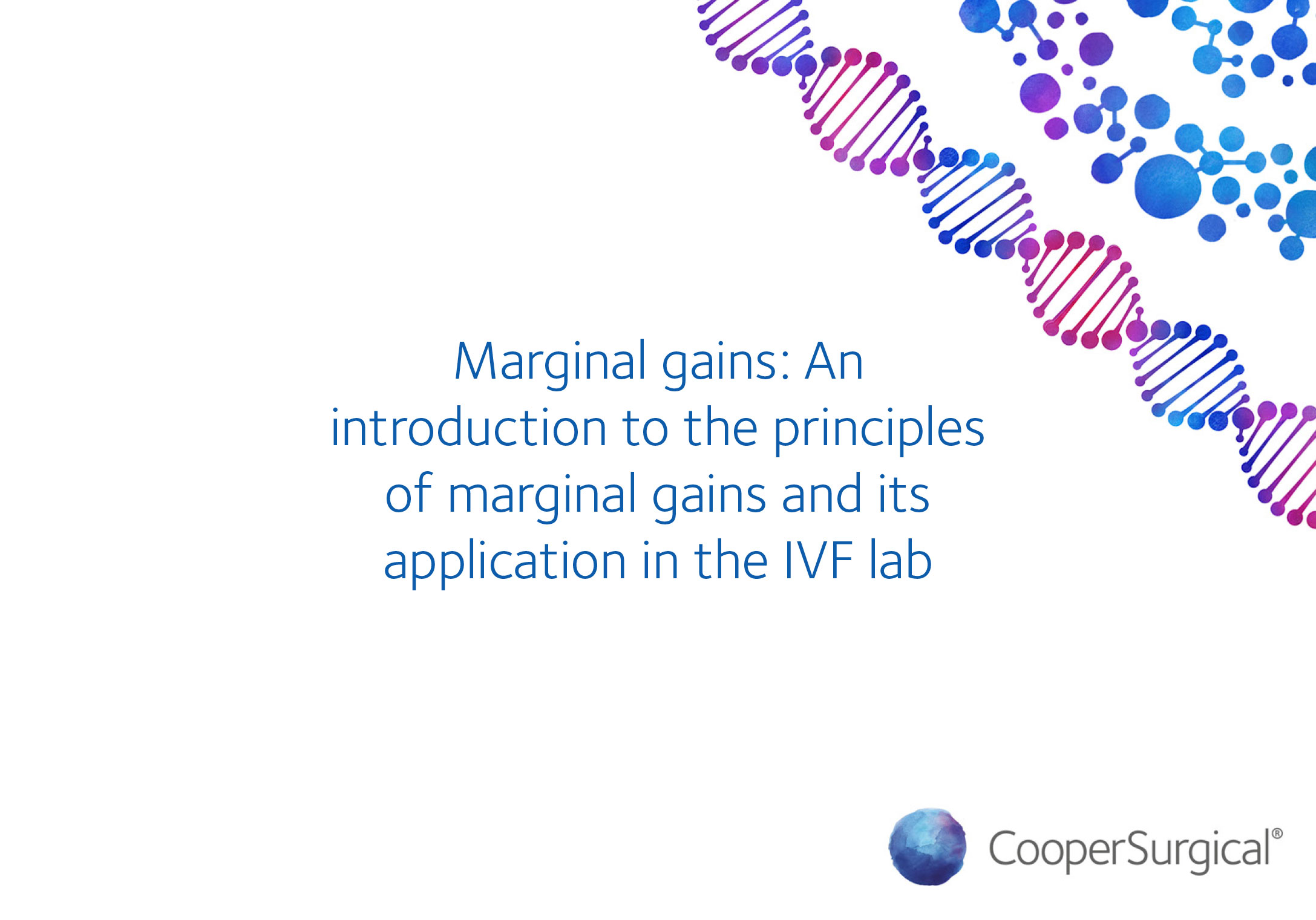 Marginal gains: An introduction to the principles of marginal gains and its application in the IVF lab

CooperSurgical®